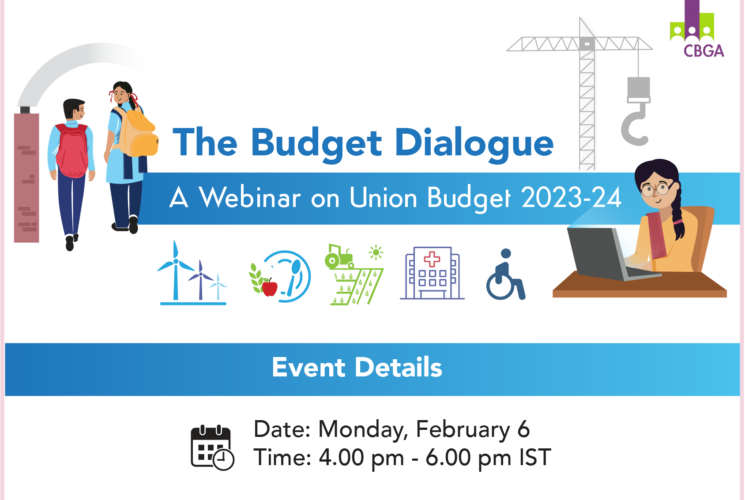 CBGA

The Budget Dialogue

A Webinar on Union Budget 2023-24

Event Details

Date: Monday, February 6
Time: 4.00 pm - 6.00 pm IST